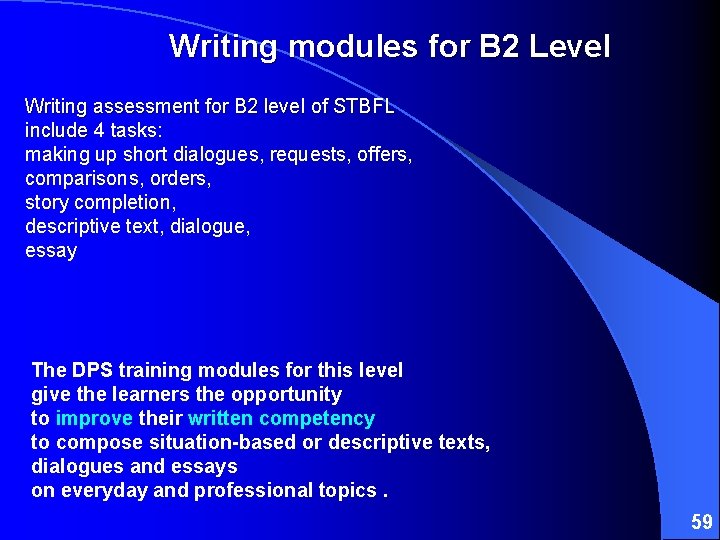 Writing modules for B2 Level

Writing assessment for B2 level of STBFL include 4 tasks:
making up short dialogues, requests, offers, comparisons, orders,
story completion,
descriptive text, dialogue,
essay

The DPS training modules for this level give the learners the opportunity
to improve their written competency
to compose situation-based or descriptive texts, dialogues and essays
on everyday and professional topics .

59